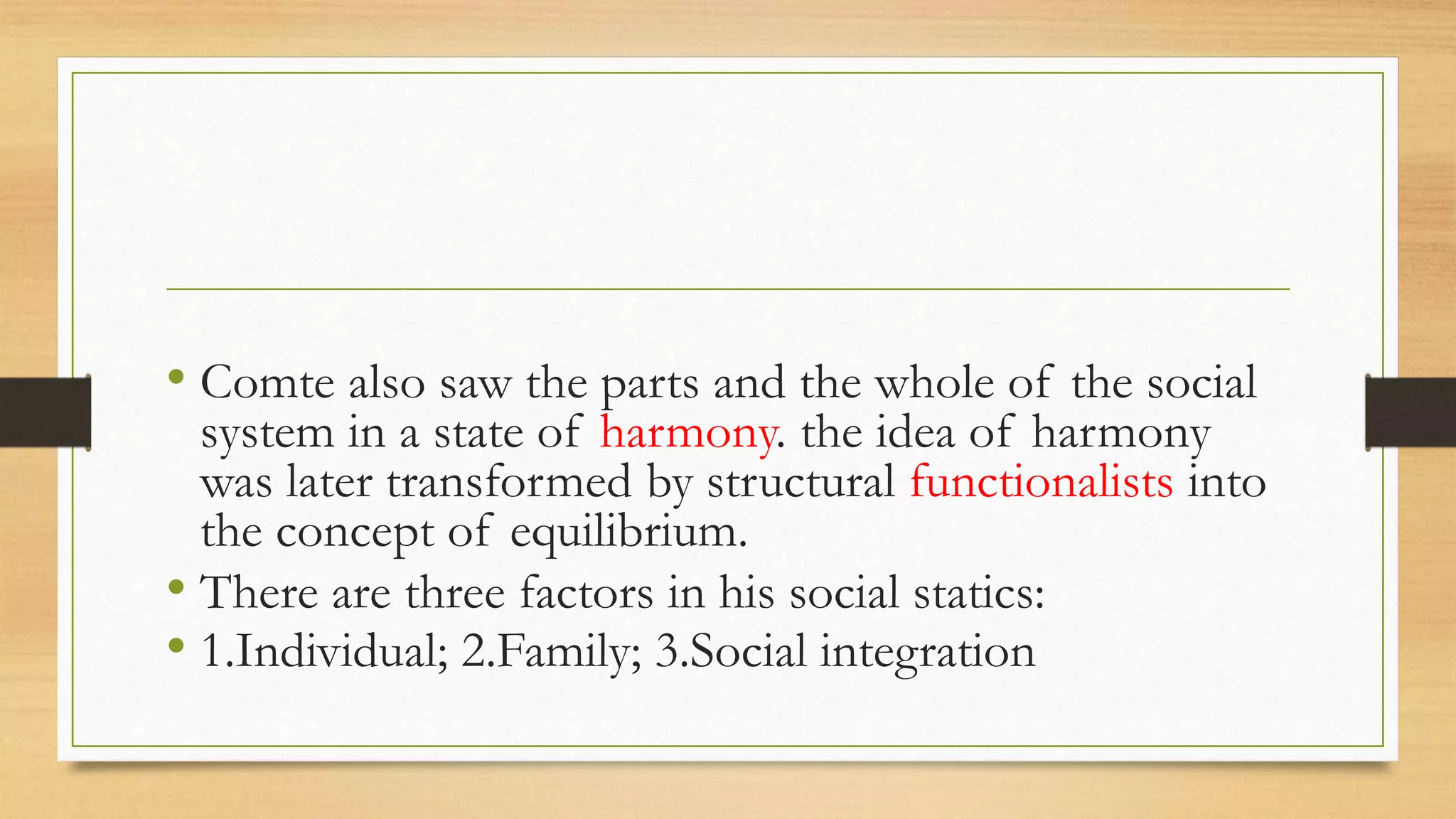 • Comte also saw the parts and the whole of the social system in a state of harmony. the idea of harmony was later transformed by structural functionalists into the concept of equilibrium.
• There are three factors in his social statics:
• 1.Individual; 2.Family; 3.Social integration